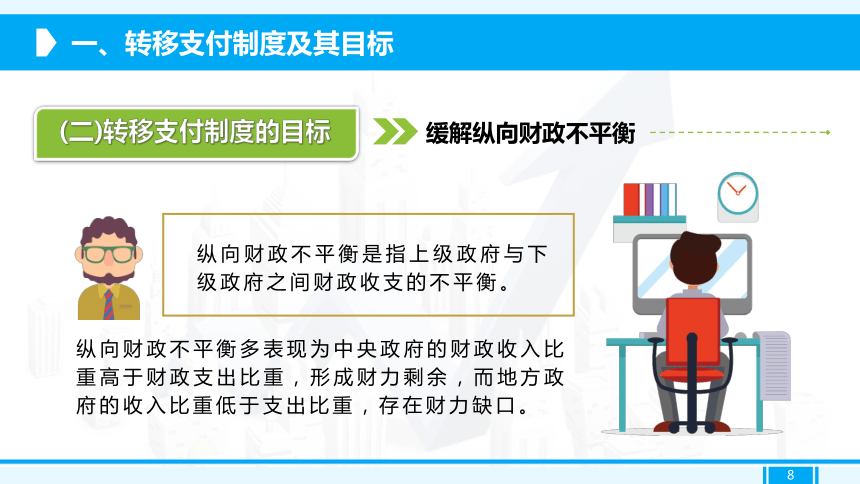 一、转移支付制度及其目标

(二)转移支付制度的目标

缓解纵向财政不平衡

纵向财政不平衡是指上级政府与下级政府之间财政收支的不平衡。

纵向财政不平衡多表现为中央政府的财政收入比重高于财政支出比重，形成财力剩余，而地方政府的收入比重低于支出比重，存在财力缺口。

8